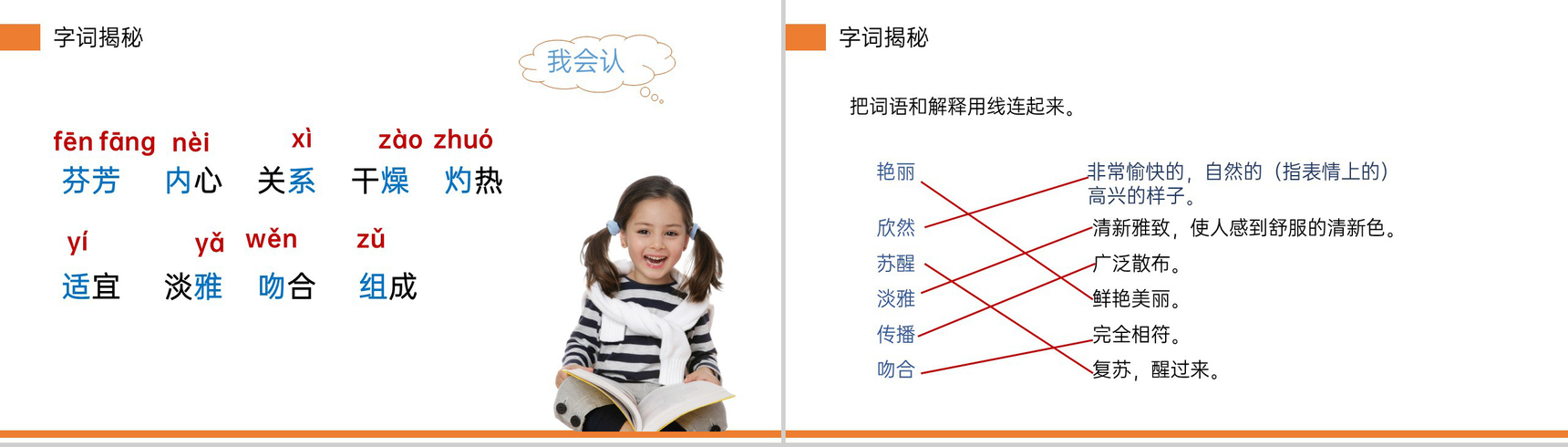 字词揭秘

我会认

fēn fāng nèi xì zào zhuó
芬芳 内心 关系 干燥 灼热

yí yǎ wěn zǔ
适宜 淡雅 吻合 组成

字词揭秘

把词语和解释用线连起来。

艳丽
欣然
苏醒
淡雅
传播
吻合

非常愉快的，自然的（指表情上的）高兴的样子。
清新雅致，使人感到舒服的清新色。
广泛散布。
鲜艳美丽。
完全相符。
复苏，醒过来。